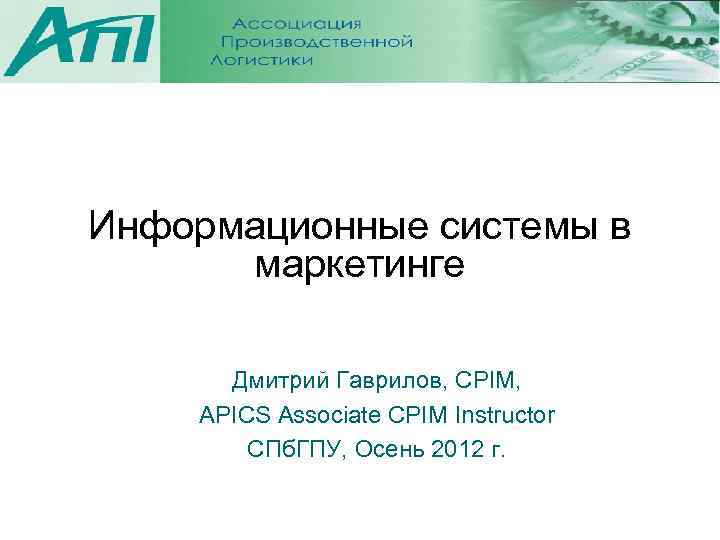 АПЛ

Ассоциация Производственной Логистики

Информационные системы в маркетинге

Дмитрий Гаврилов, CPIM,
APICS Associate CPIM Instructor
СПбГПУ, Осень 2012 г.